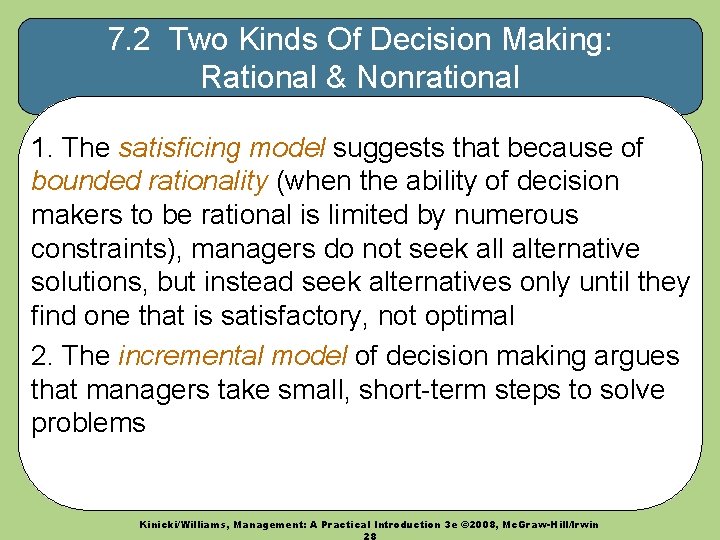 7.2 Two Kinds Of Decision Making: Rational & Nonrational

1. The satisficing model suggests that because of bounded rationality (when the ability of decision makers to be rational is limited by numerous constraints), managers do not seek all alternative solutions, but instead seek alternatives only until they find one that is satisfactory, not optimal

2. The incremental model of decision making argues that managers take small, short-term steps to solve problems

Kinicki/Williams, Management: A Practical Introduction 3e ©2008, McGraw-Hill/Irwin
28